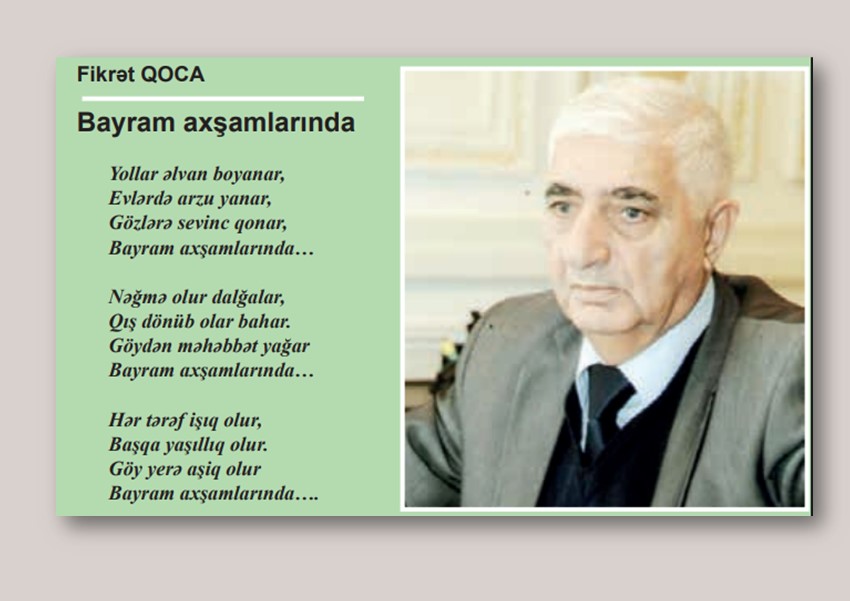 Fikrət QOCA

Bayram axşamlarında

Yollar əlvan boyanar,
Evlərdə arzu yanar,
Gözlərə sevinc qonar,
Bayram axşamlarında…

Nəğmə olur dalğalar,
Qış dönüb olar bahar.
Göydən məhəbbət yağar
Bayram axşamlarında…

Hər tərəf işıq olur,
Başqa yaşıllıq olur.
Göy yerə aşiq olur
Bayram axşamlarında….